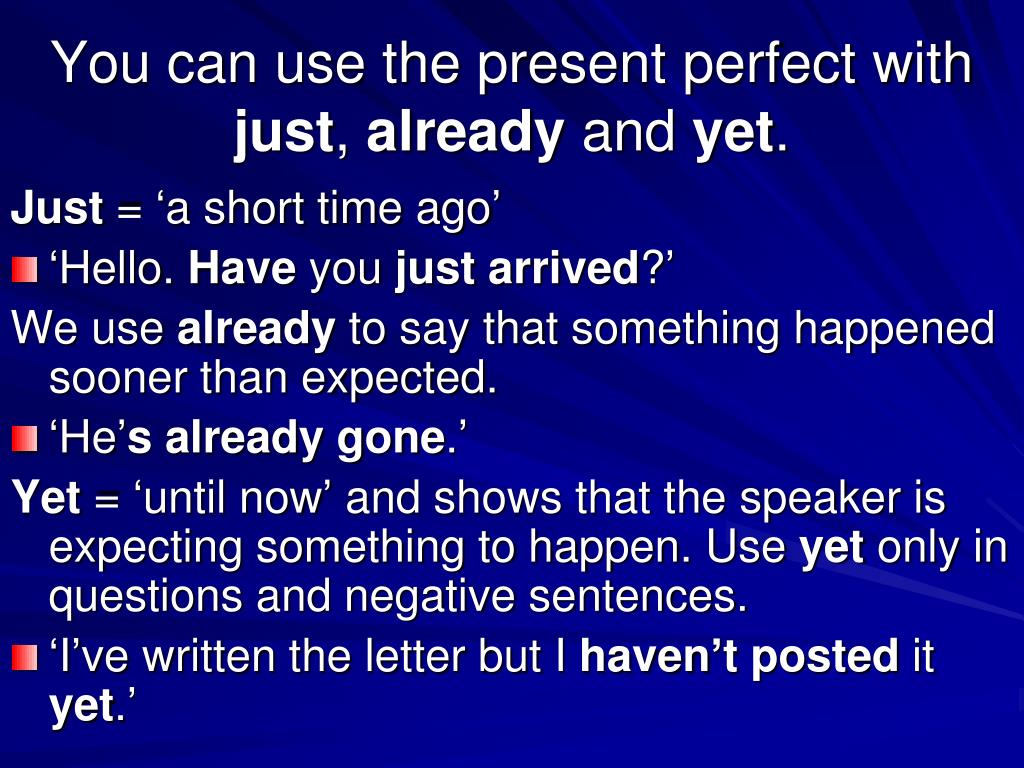 You can use the present perfect with just, already and yet.

Just = ‘a short time ago’

‘Hello. Have you just arrived?’

We use already to say that something happened sooner than expected.

‘He’s already gone.’

Yet = ‘until now’ and shows that the speaker is expecting something to happen. Use yet only in questions and negative sentences.

‘I’ve written the letter but I haven’t posted it yet.’